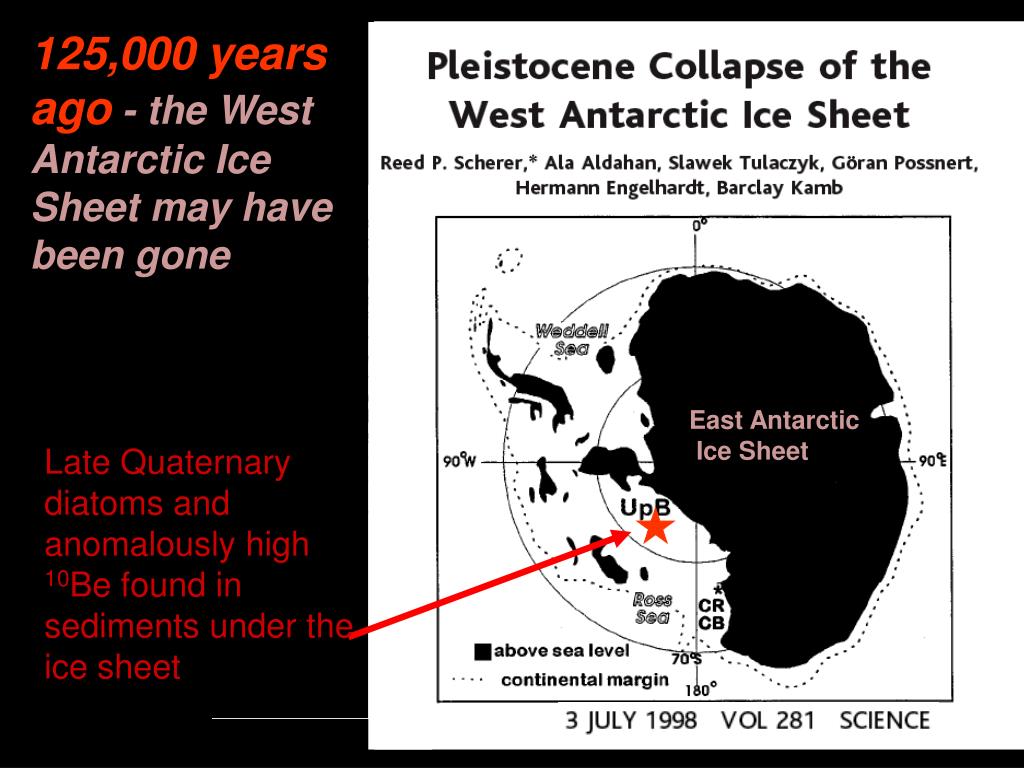 125,000 years ago - the West Antarctic Ice Sheet may have been gone

Late Quaternary diatoms and anomalously high $^{10}$Be found in sediments under the ice sheet

Pleistocene Collapse of the West Antarctic Ice Sheet

Reed P. Scherer,* Ala Aldahan, Slawek Tulaczyk, Göran Possnert, Hermann Engelhardt, Barclay Kamb

0°

Weddell Sea

East Antarctic Ice Sheet

90°W

90°E

UpB

Ross Sea

CR CB

above sea level

continental margin

70°S

180°

3 JULY 1998 VOL 281 SCIENCE